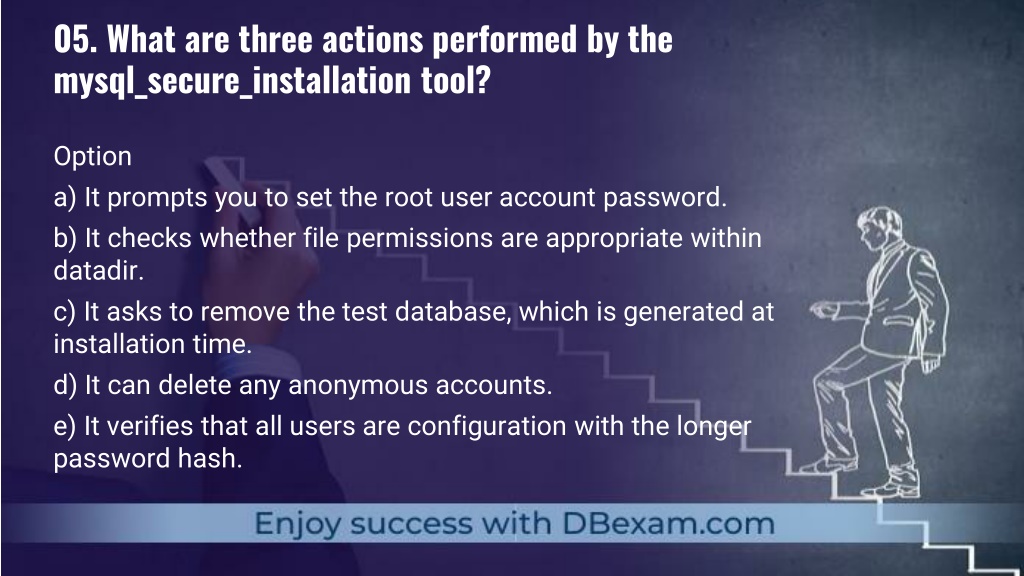 05. What are three actions performed by the mysql_secure_installation tool?

Option

a) It prompts you to set the root user account password.

b) It checks whether file permissions are appropriate within datadir.

c) It asks to remove the test database, which is generated at installation time.

d) It can delete any anonymous accounts.

e) It verifies that all users are configuration with the longer password hash.

Enjoy success with DBexam.com